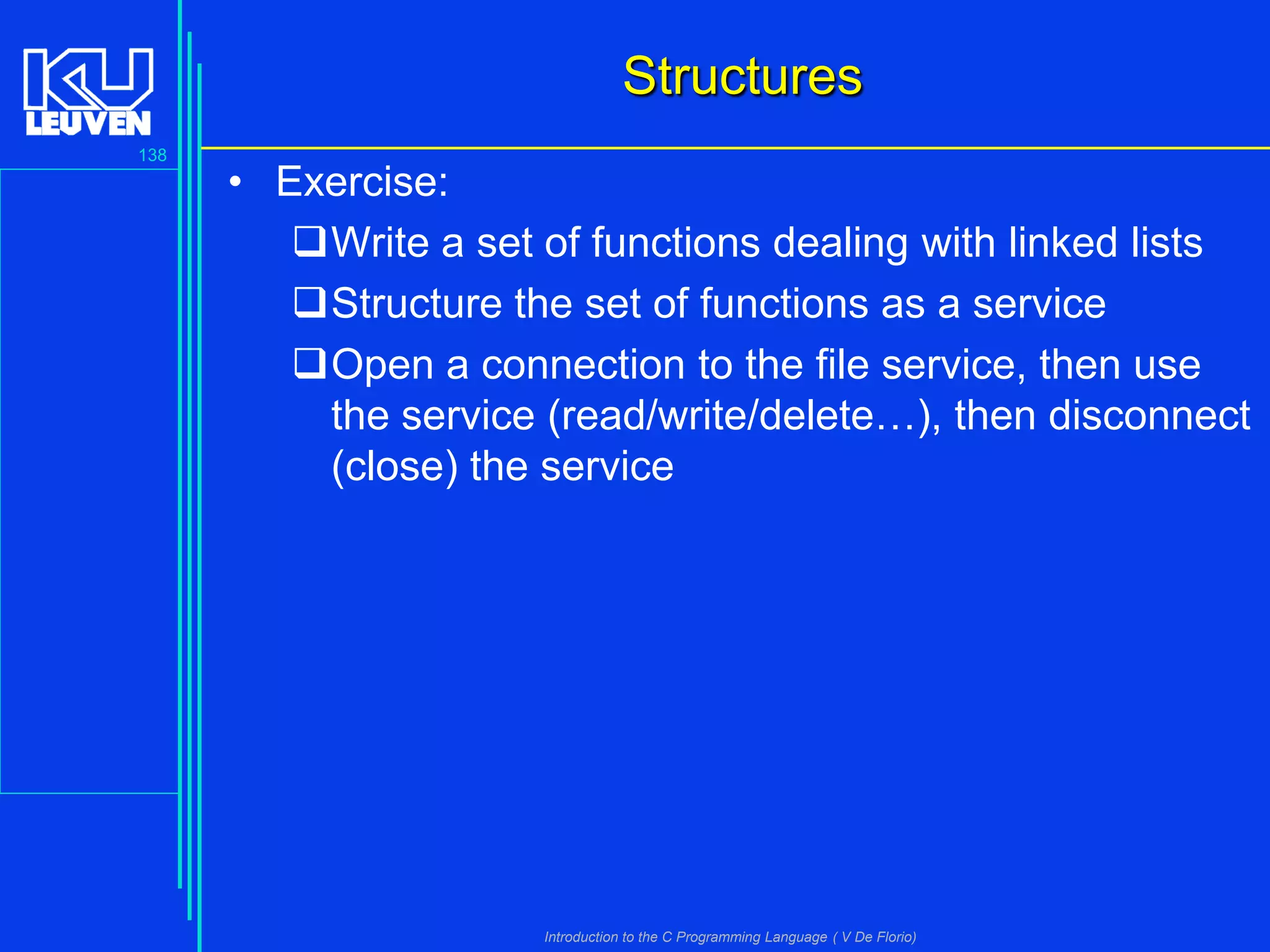 KU LEUVEN

138

Structures

• Exercise:

❑ Write a set of functions dealing with linked lists

❑ Structure the set of functions as a service

❑ Open a connection to the file service, then use the service (read/write/delete…), then disconnect (close) the service

Introduction to the C Programming Language ( V De Florio)